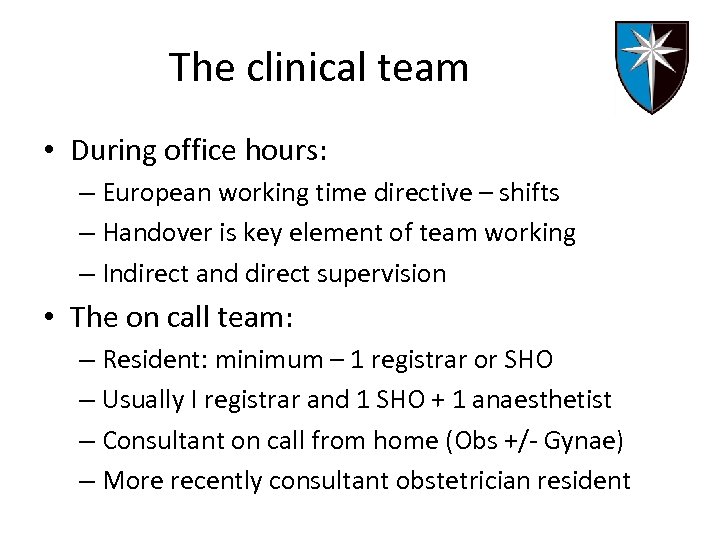 The clinical team

• During office hours:
– European working time directive – shifts
– Handover is key element of team working
– Indirect and direct supervision

• The on call team:
– Resident: minimum – 1 registrar or SHO
– Usually I registrar and 1 SHO + 1 anaesthetist
– Consultant on call from home (Obs +/- Gynae)
– More recently consultant obstetrician resident